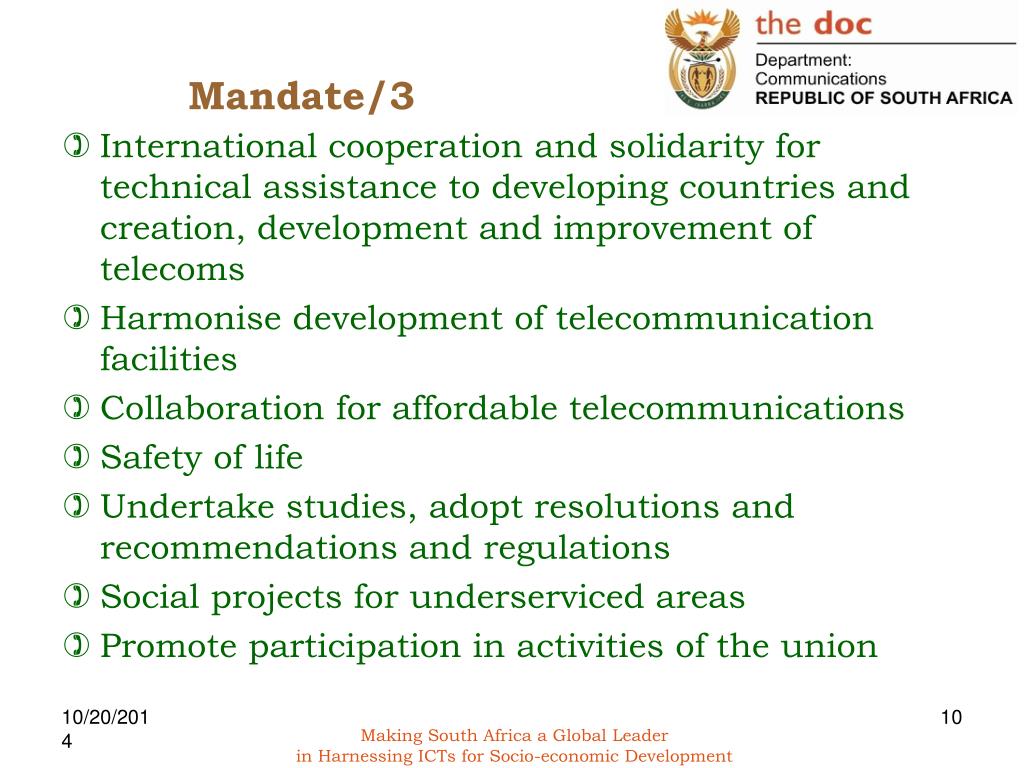 the doc
Department:
Communications
REPUBLIC OF SOUTH AFRICA

Mandate/3

International cooperation and solidarity for technical assistance to developing countries and creation, development and improvement of telecoms

Harmonise development of telecommunication facilities

Collaboration for affordable telecommunications

Safety of life

Undertake studies, adopt resolutions and recommendations and regulations

Social projects for underserviced areas

Promote participation in activities of the union

10/20/2014

Making South Africa a Global Leader
in Harnessing ICTs for Socio-economic Development

10